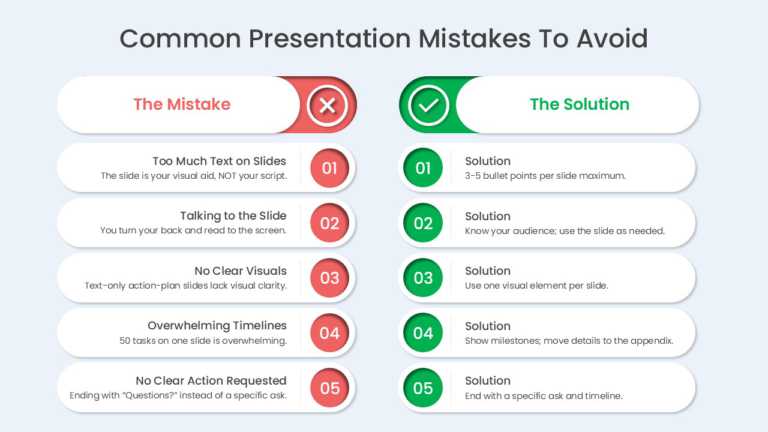 Common Presentation Mistakes To Avoid

The Mistake

Too Much Text on Slides
The slide is your visual aid, NOT your script.
01

Talking to the Slide
You turn your back and read to the screen.
02

No Clear Visuals
Text-only action-plan slides lack visual clarity.
03

Overwhelming Timelines
50 tasks on one slide is overwhelming.
04

No Clear Action Requested
Ending with "Questions?" instead of a specific ask.
05

The Solution

01
Solution
3-5 bullet points per slide maximum.

02
Solution
Know your audience; use the slide as needed.

03
Solution
Use one visual element per slide.

04
Solution
Show milestones; move details to the appendix.

05
Solution
End with a specific ask and timeline.